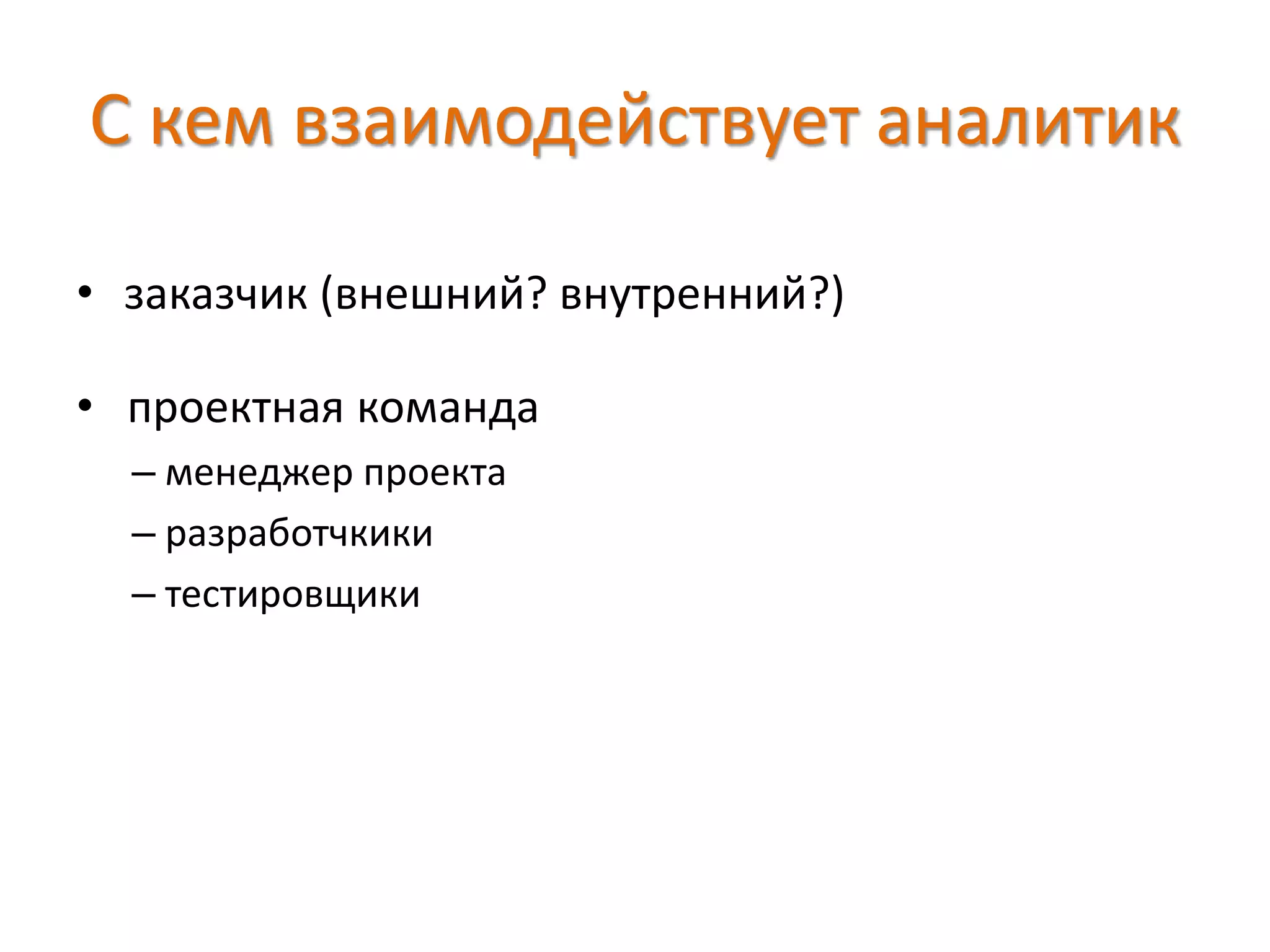 С кем взаимодействует аналитик

• заказчик (внешний? внутренний?)

• проектная команда
– менеджер проекта
– разработчкики
– тестировщики